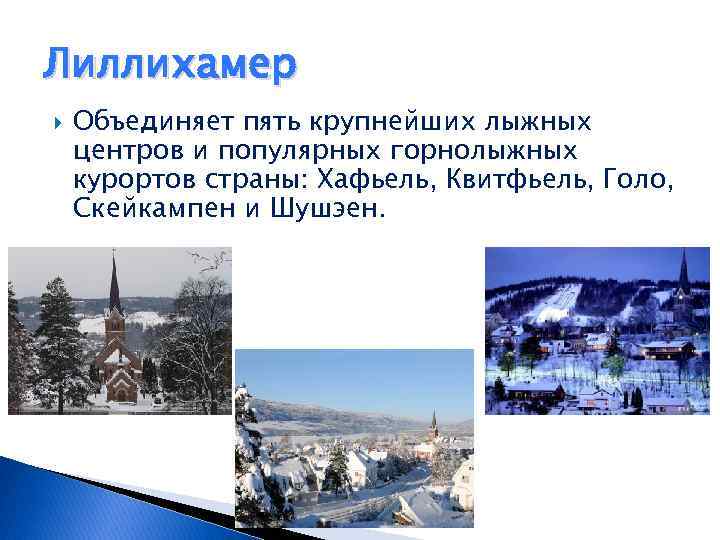 Лиллихамер

Объединяет пять крупнейших лыжных центров и популярных горнолыжных курортов страны: Хафьель, Квитфьель, Голо, Скейкампен и Шушэен.